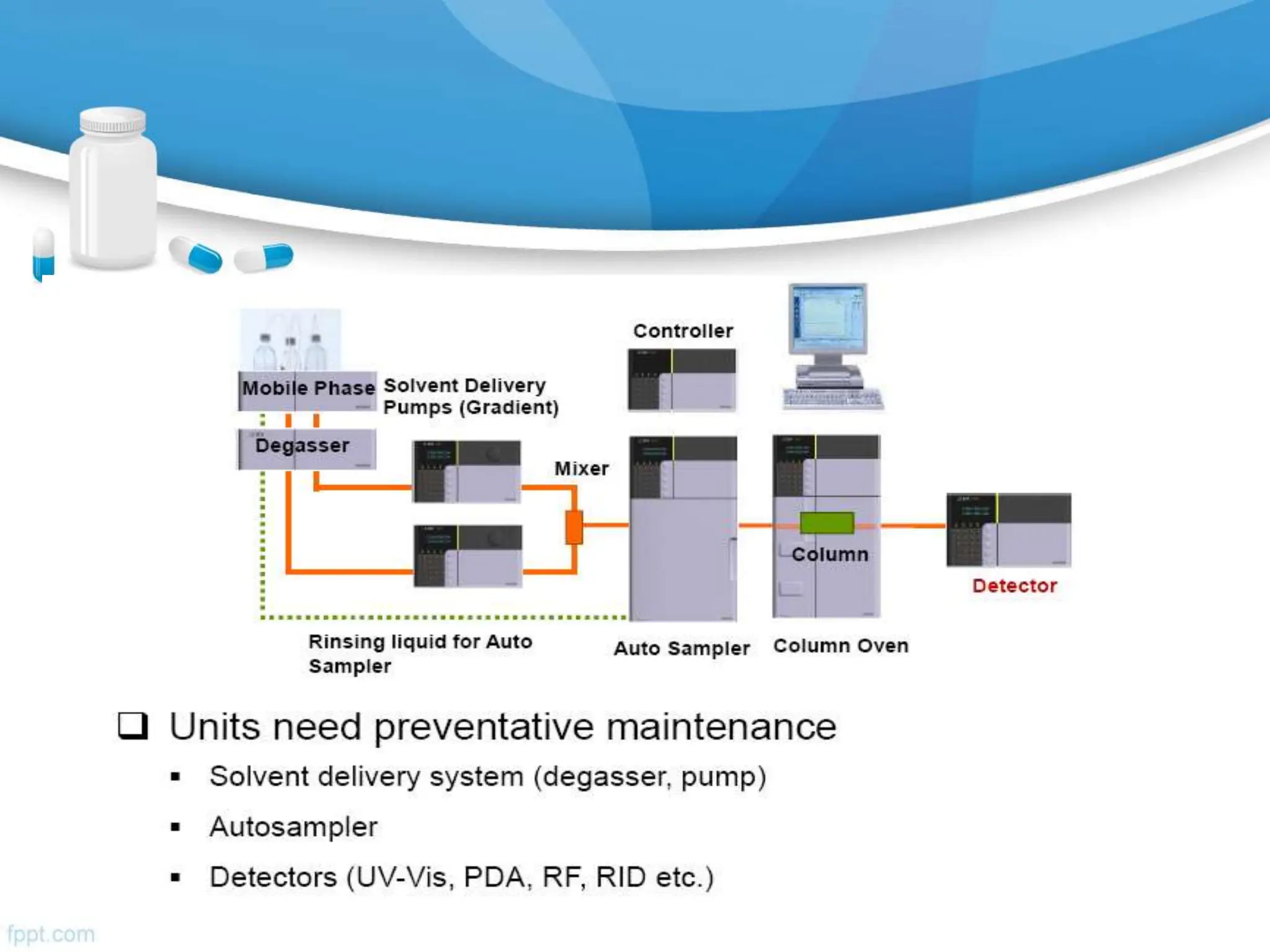 Controller

Mobile Phase

Solvent Delivery Pumps (Gradient)

Degasser

Mixer

Column

Detector

Rinsing liquid for Auto Sampler

Auto Sampler

Column Oven

❑ Units need preventative maintenance

▪ Solvent delivery system (degasser, pump)

▪ Autosampler

▪ Detectors (UV-Vis, PDA, RF, RID etc.)

fppt.com